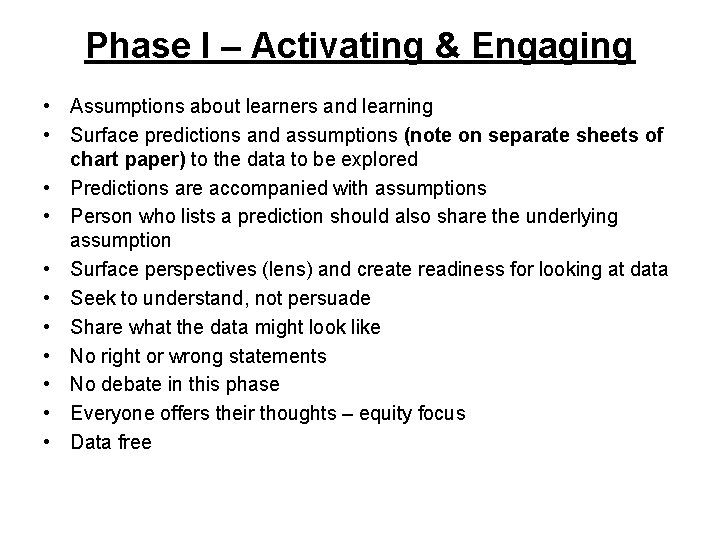 Phase I – Activating & Engaging

• Assumptions about learners and learning
• Surface predictions and assumptions (note on separate sheets of chart paper) to the data to be explored
• Predictions are accompanied with assumptions
• Person who lists a prediction should also share the underlying assumption
• Surface perspectives (lens) and create readiness for looking at data
• Seek to understand, not persuade
• Share what the data might look like
• No right or wrong statements
• No debate in this phase
• Everyone offers their thoughts – equity focus
• Data free